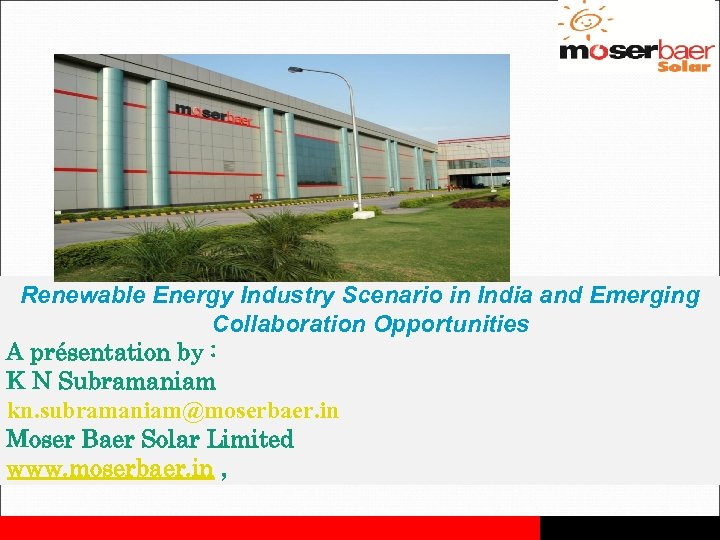 moserbaer Solar

moserbaer

Renewable Energy Industry Scenario in India and Emerging Collaboration Opportunities

A présentation by :
K N Subramaniam
kn.subramaniam@moserbaer.in
Moser Baer Solar Limited
www.moserbaer.in ,